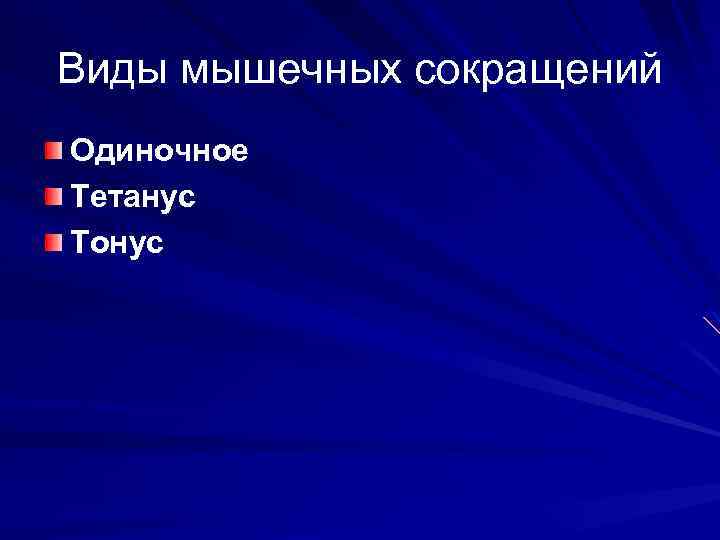 Виды мышечных сокращений

Одиночное
Тетанус
Тонус